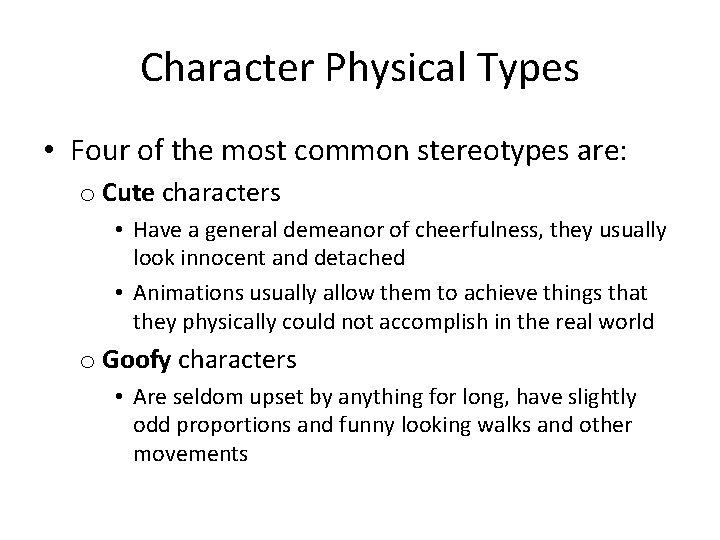 Character Physical Types

• Four of the most common stereotypes are:

o Cute characters

• Have a general demeanor of cheerfulness, they usually look innocent and detached

• Animations usually allow them to achieve things that they physically could not accomplish in the real world

o Goofy characters

• Are seldom upset by anything for long, have slightly odd proportions and funny looking walks and other movements